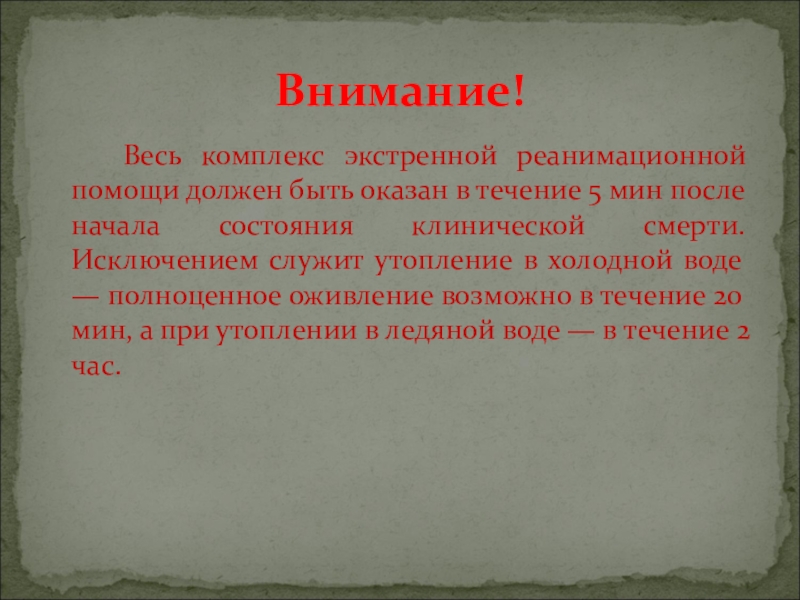 Внимание!

Весь комплекс экстренной реанимационной помощи должен быть оказан в течение 5 мин после начала состояния клинической смерти. Исключением служит утопление в холодной воде — полноценное оживление возможно в течение 20 мин, а при утоплении в ледяной воде — в течение 2 час.